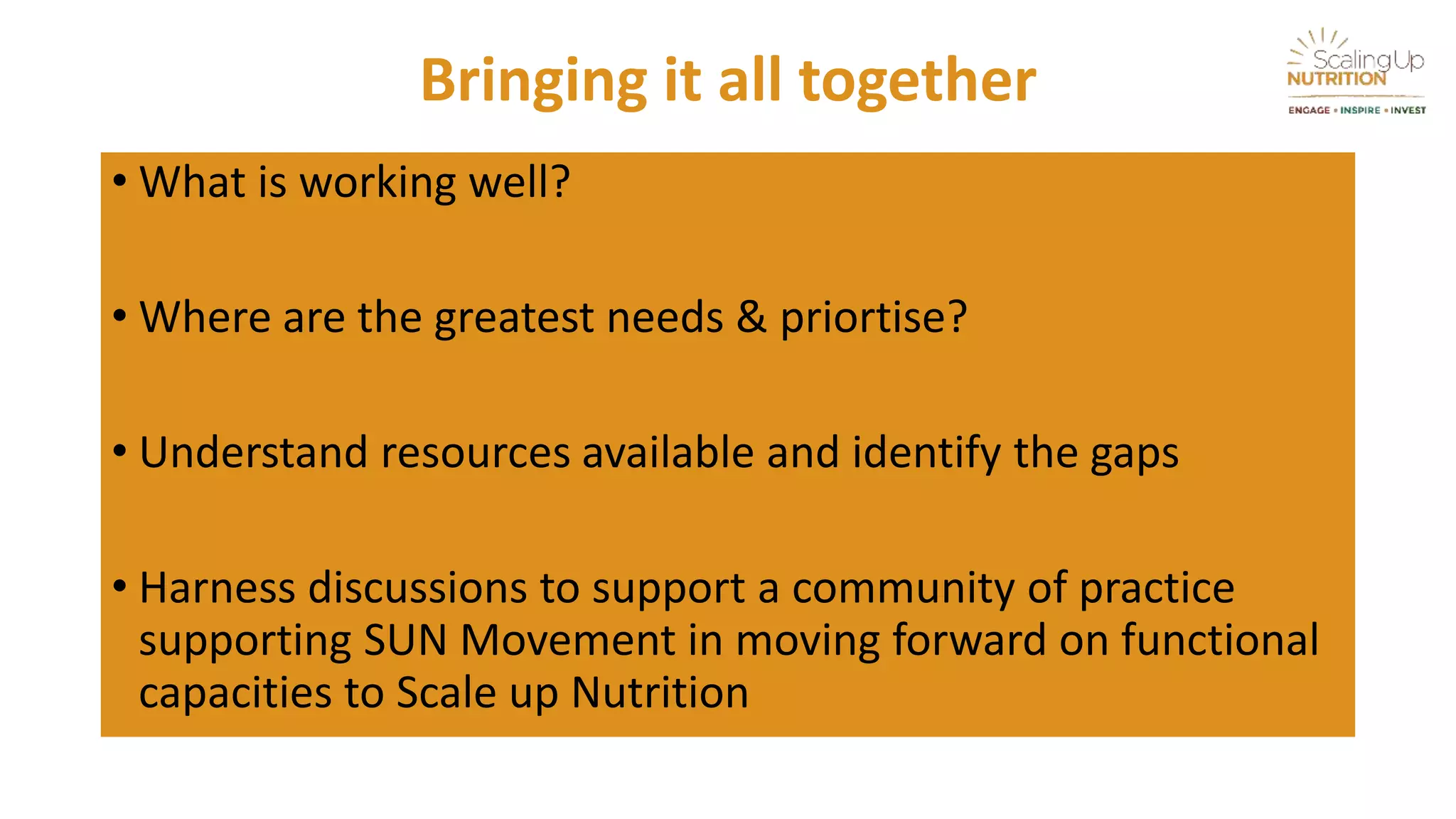 Bringing it all together

ScalingUp NUTRITION
ENGAGE • INSPIRE • INVEST

• What is working well?

• Where are the greatest needs & priortise?

• Understand resources available and identify the gaps

• Harness discussions to support a community of practice supporting SUN Movement in moving forward on functional capacities to Scale up Nutrition